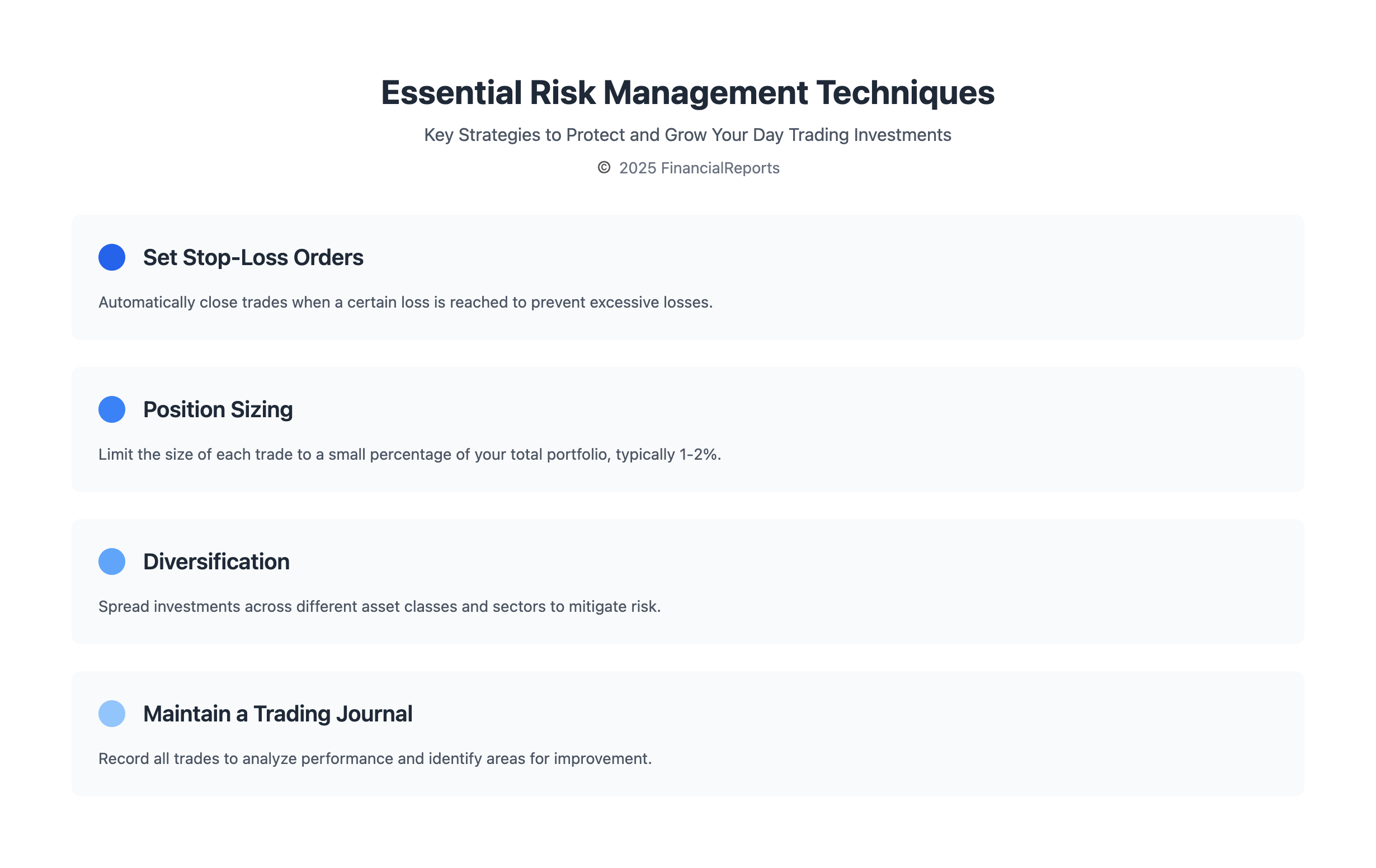 Essential Risk Management Techniques

Key Strategies to Protect and Grow Your Day Trading Investments

© 2025 FinancialReports

Set Stop-Loss Orders

Automatically close trades when a certain loss is reached to prevent excessive losses.

Position Sizing

Limit the size of each trade to a small percentage of your total portfolio, typically 1-2%.

Diversification

Spread investments across different asset classes and sectors to mitigate risk.

Maintain a Trading Journal

Record all trades to analyze performance and identify areas for improvement.